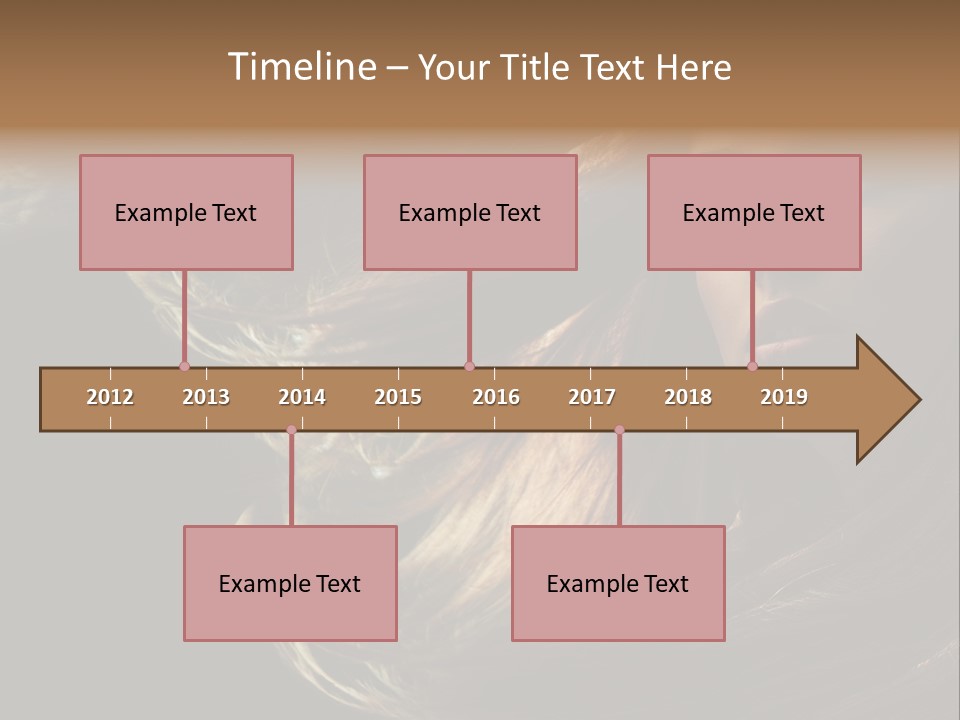 Timeline – Your Title Text Here

Example Text

Example Text

Example Text

2012 2013 2014 2015 2016 2017 2018 2019

Example Text

Example Text